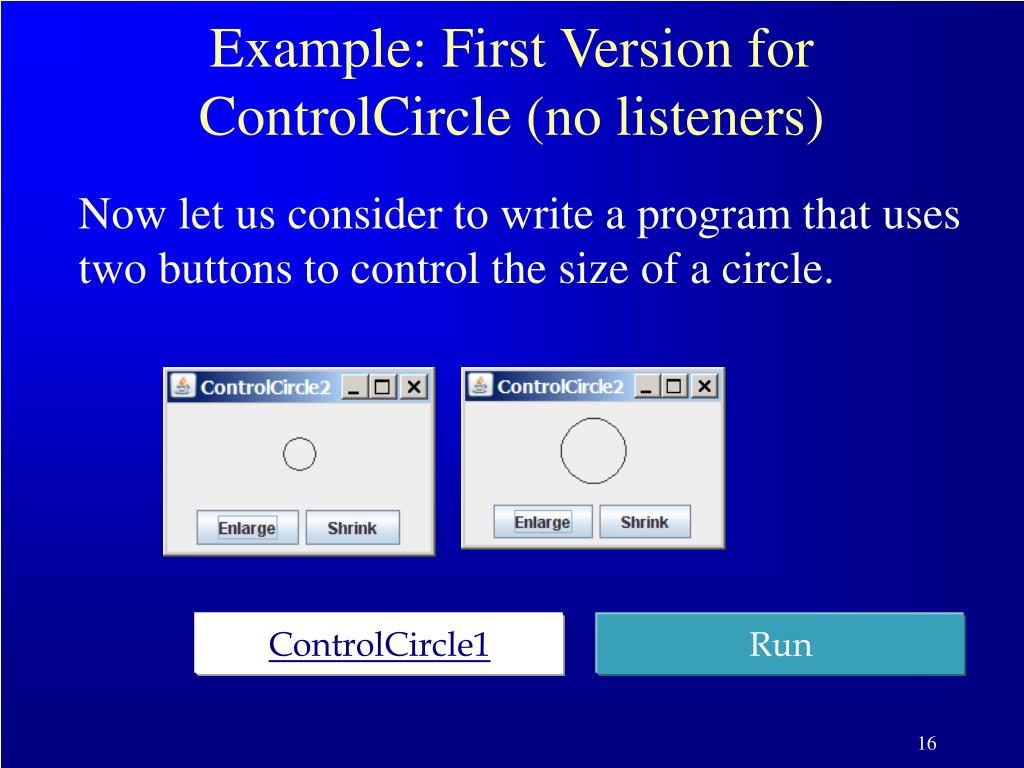 Example: First Version for ControlCircle (no listeners)

Now let us consider to write a program that uses two buttons to control the size of a circle.

ControlCircle2

Enlarge Shrink

ControlCircle2

Enlarge Shrink

ControlCircle1

Run

16